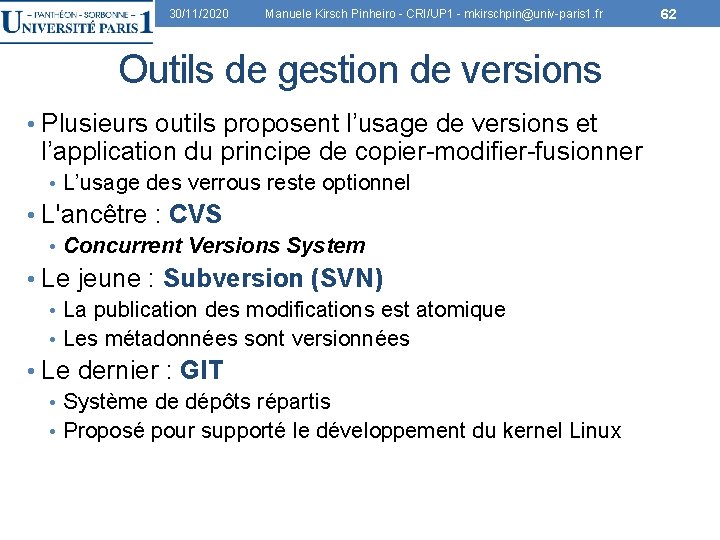 – PANTHÉON - SORBONNE –
UNIVERSITÉ PARIS 1

30/11/2020 Manuele Kirsch Pinheiro - CRI/UP1 - mkirschpin@univ-paris1.fr 62

Outils de gestion de versions

• Plusieurs outils proposent l’usage de versions et l’application du principe de copier-modifier-fusionner
• L’usage des verrous reste optionnel
• L'ancêtre : CVS
• Concurrent Versions System
• Le jeune : Subversion (SVN)
• La publication des modifications est atomique
• Les métadonnées sont versionnées
• Le dernier : GIT
• Système de dépôts répartis
• Proposé pour supporté le développement du kernel Linux